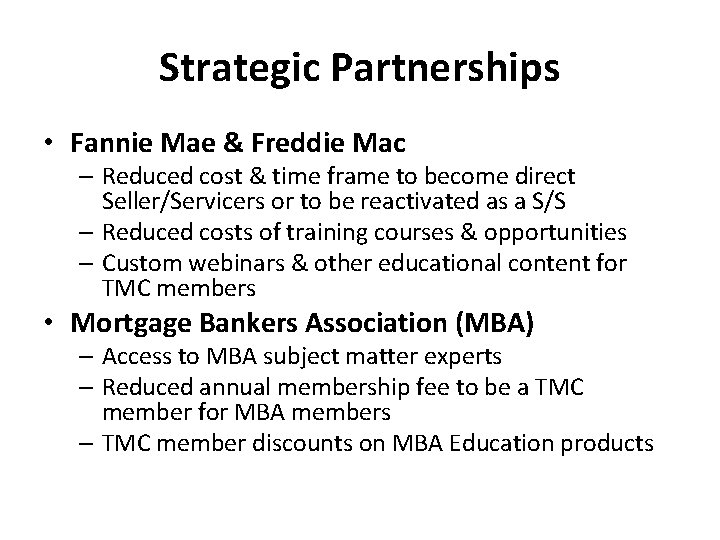 Strategic Partnerships

• Fannie Mae & Freddie Mac
– Reduced cost & time frame to become direct Seller/Servicers or to be reactivated as a S/S
– Reduced costs of training courses & opportunities
– Custom webinars & other educational content for TMC members

• Mortgage Bankers Association (MBA)
– Access to MBA subject matter experts
– Reduced annual membership fee to be a TMC member for MBA members
– TMC member discounts on MBA Education products